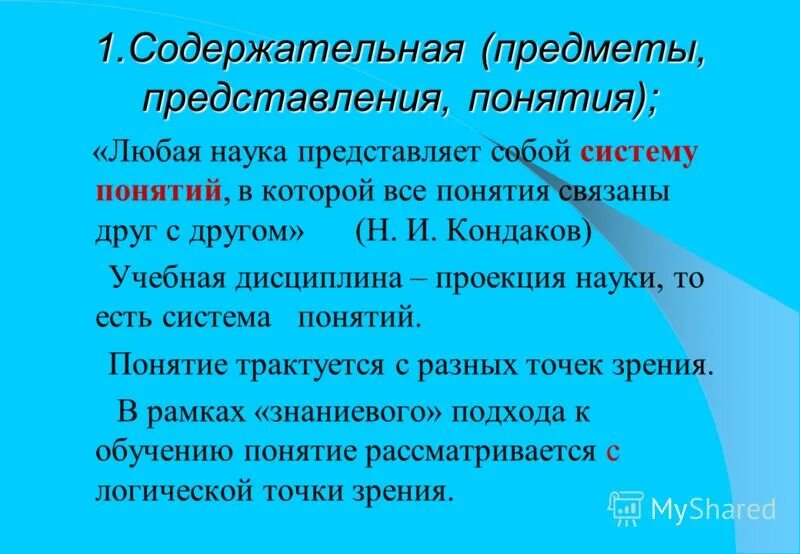 1.Содержательная (предметы, представления, понятия);

«Любая наука представляет собой систему понятий, в которой все понятия связаны друг с другом» (Н. И. Кондаков)

Учебная дисциплина – проекция науки, то есть система понятий.

Понятие трактуется с разных точек зрения.

В рамках «знаниевого» подхода к обучению понятие рассматривается с логической точки зрения.

MyShared